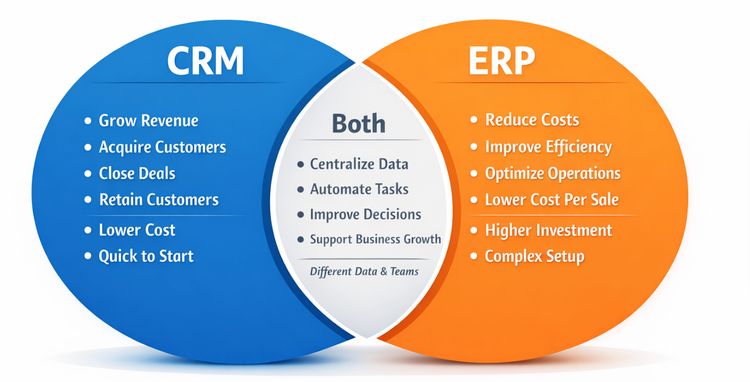 CRM

• Grow Revenue
• Acquire Customers
• Close Deals
• Retain Customers
• Lower Cost
• Quick to Start

Both

• Centralize Data
• Automate Tasks
• Improve Decisions
• Support Business Growth

Different Data & Teams

ERP

• Reduce Costs
• Improve Efficiency
• Optimize Operations
• Lower Cost Per Sale
• Higher Investment
• Complex Setup